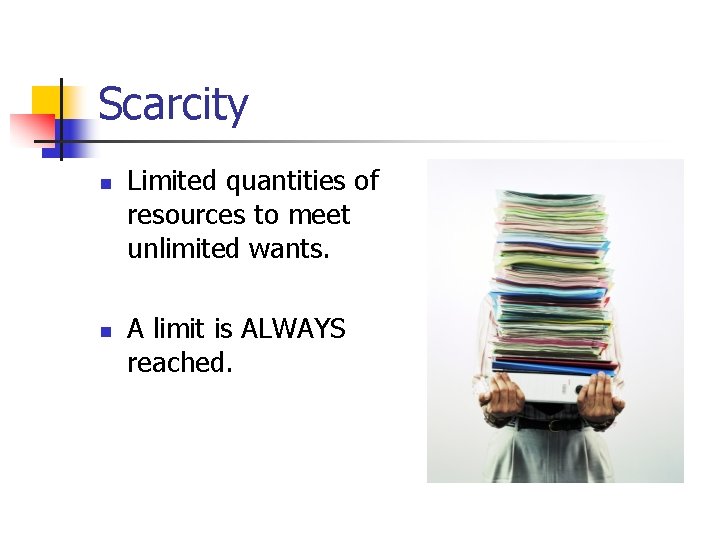 Scarcity

- Limited quantities of resources to meet unlimited wants.

- A limit is ALWAYS reached.